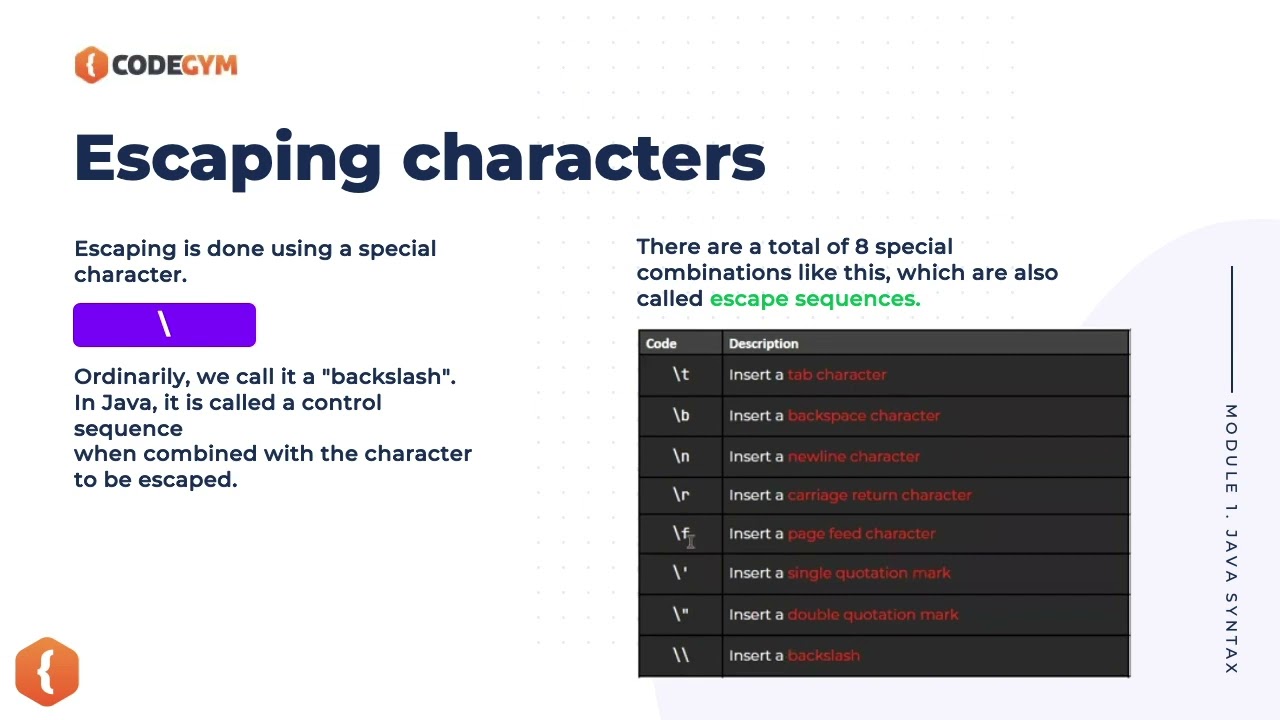 CODEGYM

Escaping characters

Escaping is done using a special character.

\

Ordinarily, we call it a "backslash". In Java, it is called a control sequence
when combined with the character to be escaped.

There are a total of 8 special combinations like this, which are also called escape sequences.

| Code | Description |
|---|---|
| \t | Insert a tab character |
| \b | Insert a backspace character |
| \n | Insert a newline character |
| \r | Insert a carriage return character |
| \f | Insert a page feed character |
| \' | Insert a single quotation mark |
| \" | Insert a double quotation mark |
| \\ | Insert a backslash |

MODULE 1. JAVA SYNTAX